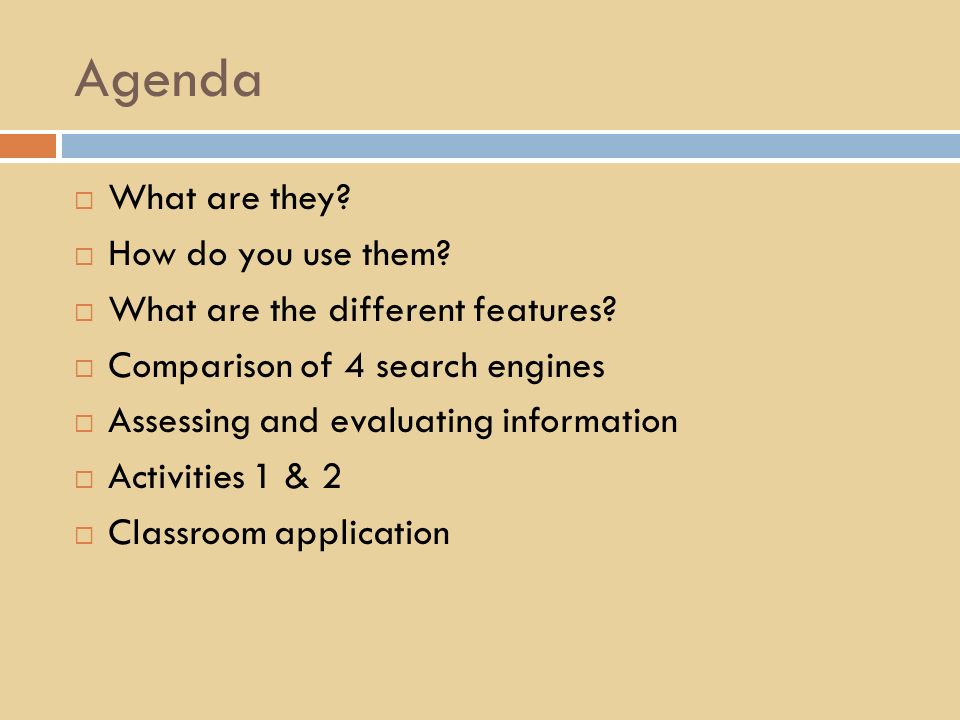 Agenda

□ What are they?
□ How do you use them?
□ What are the different features?
□ Comparison of 4 search engines
□ Assessing and evaluating information
□ Activities 1 & 2
□ Classroom application